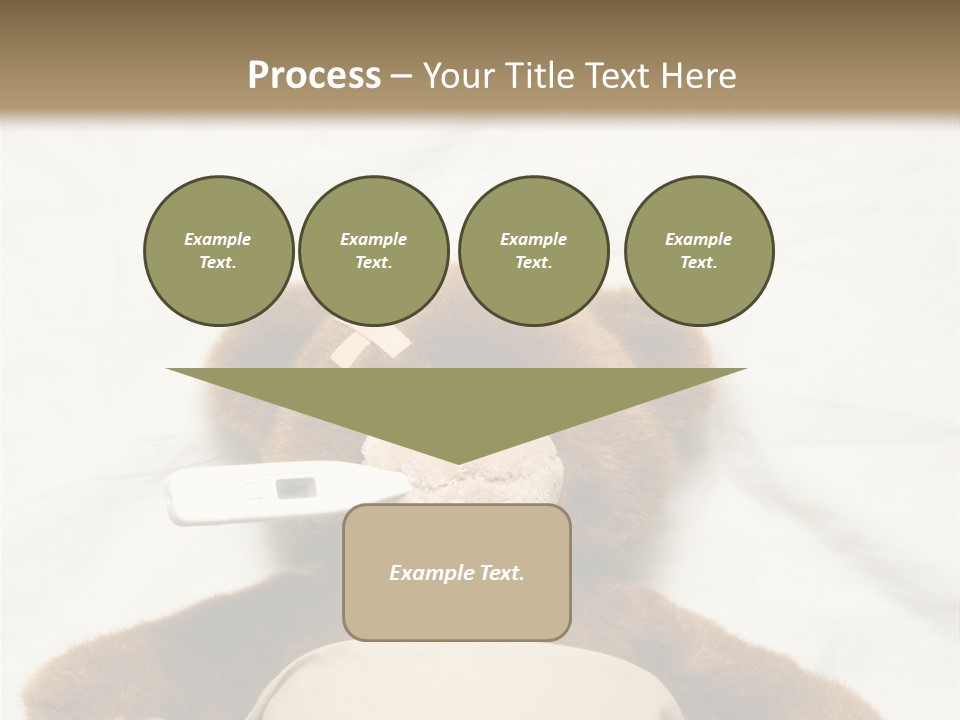 Process – Your Title Text Here

Example Text.

Example Text.

Example Text.

Example Text.

Example Text.